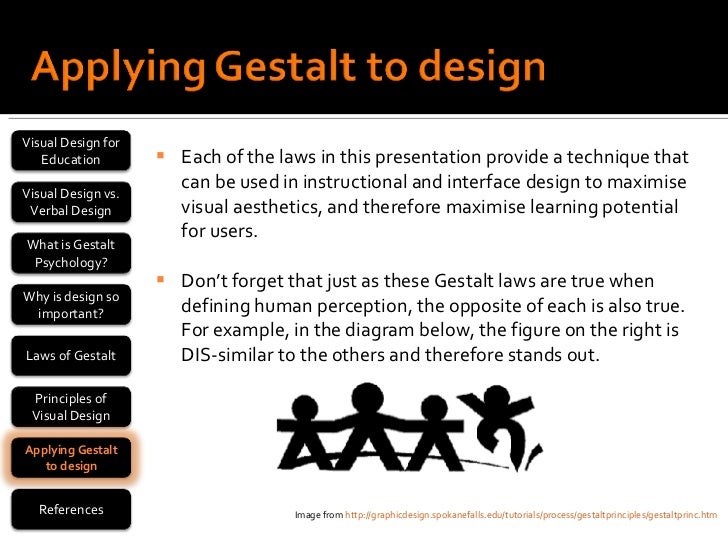 Applying Gestalt to design

Visual Design for Education

Visual Design vs. Verbal Design

What is Gestalt Psychology?

Why is design so important?

Laws of Gestalt

Principles of Visual Design

Applying Gestalt to design

References

Each of the laws in this presentation provide a technique that can be used in instructional and interface design to maximise visual aesthetics, and therefore maximise learning potential for users.

Don't forget that just as these Gestalt laws are true when defining human perception, the opposite of each is also true. For example, in the diagram below, the figure on the right is DIS-similar to the others and therefore stands out.

Image from http://graphicdesign.spokanefalls.edu/tutorials/process/gestaltprinciples/gestaltprinc.htm